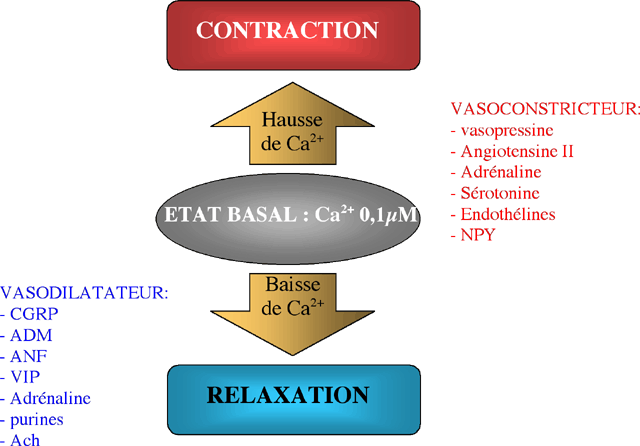 CONTRACTION

Hausse de $Ca^{2+}$

VASOCONSTRICTEUR:
- vasopressine
- Angiotensine II
- Adrénaline
- Sérotonine
- Endothélines
- NPY

ETAT BASAL : $Ca^{2+}$ 0,1$\mu$M

Baisse de $Ca^{2+}$

VASODILATATEUR:
- CGRP
- ADM
- ANF
- VIP
- Adrénaline
- purines
- Ach

RELAXATION